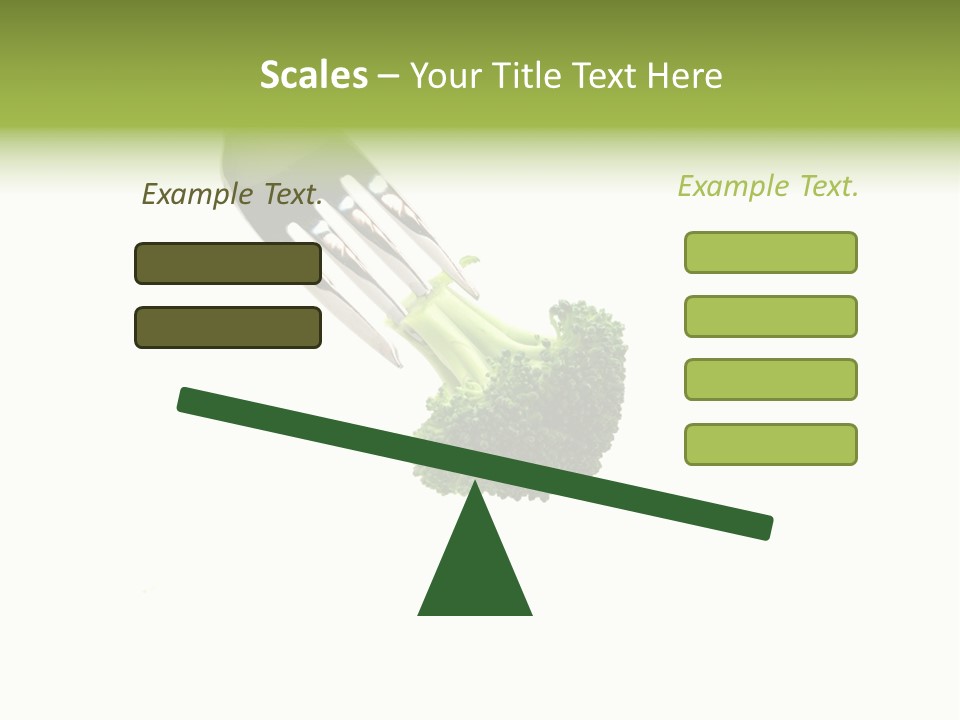 Scales – Your Title Text Here

Example Text.

Example Text.